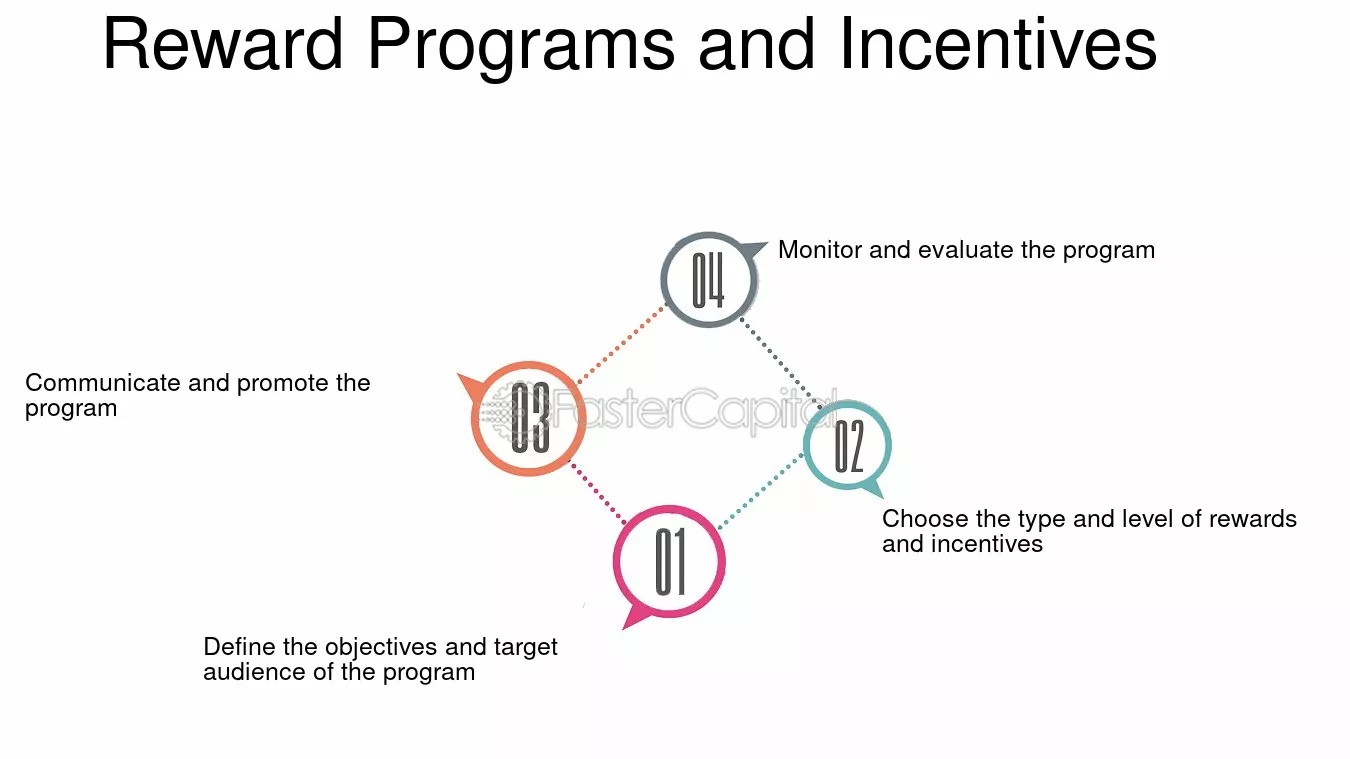 Reward Programs and Incentives

04

Monitor and evaluate the program

03

Communicate and promote the program

FasterCapital

02

Choose the type and level of rewards and incentives

01

Define the objectives and target audience of the program